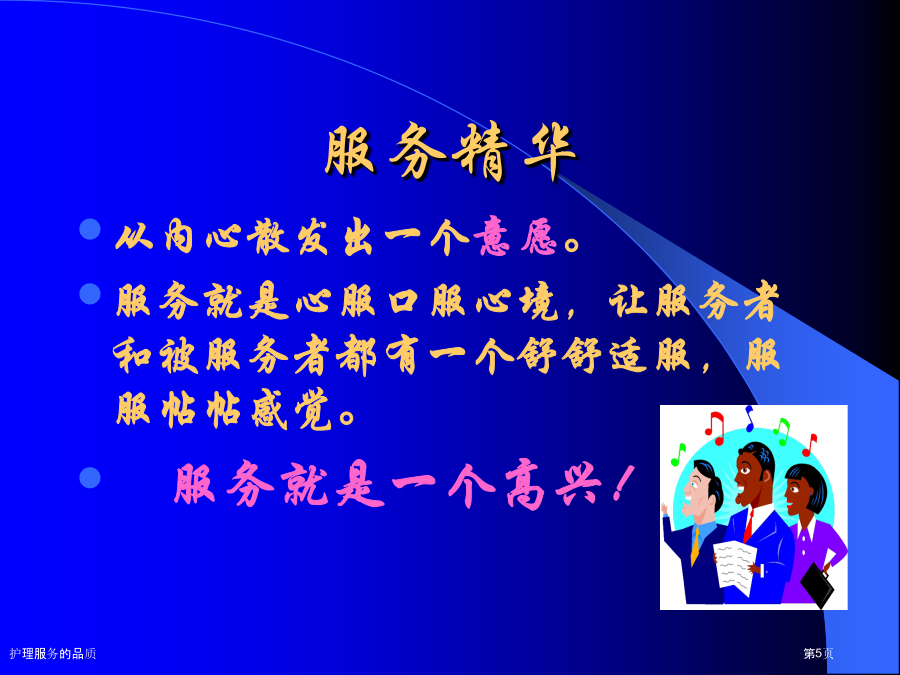 服务精华

从内心散发出一个意愿。

服务就是心服口服心境，让服务者和被服务者都有一个舒舒适服，服服帖帖感觉。

服务就是一个高兴！

护理服务的品质

第5页